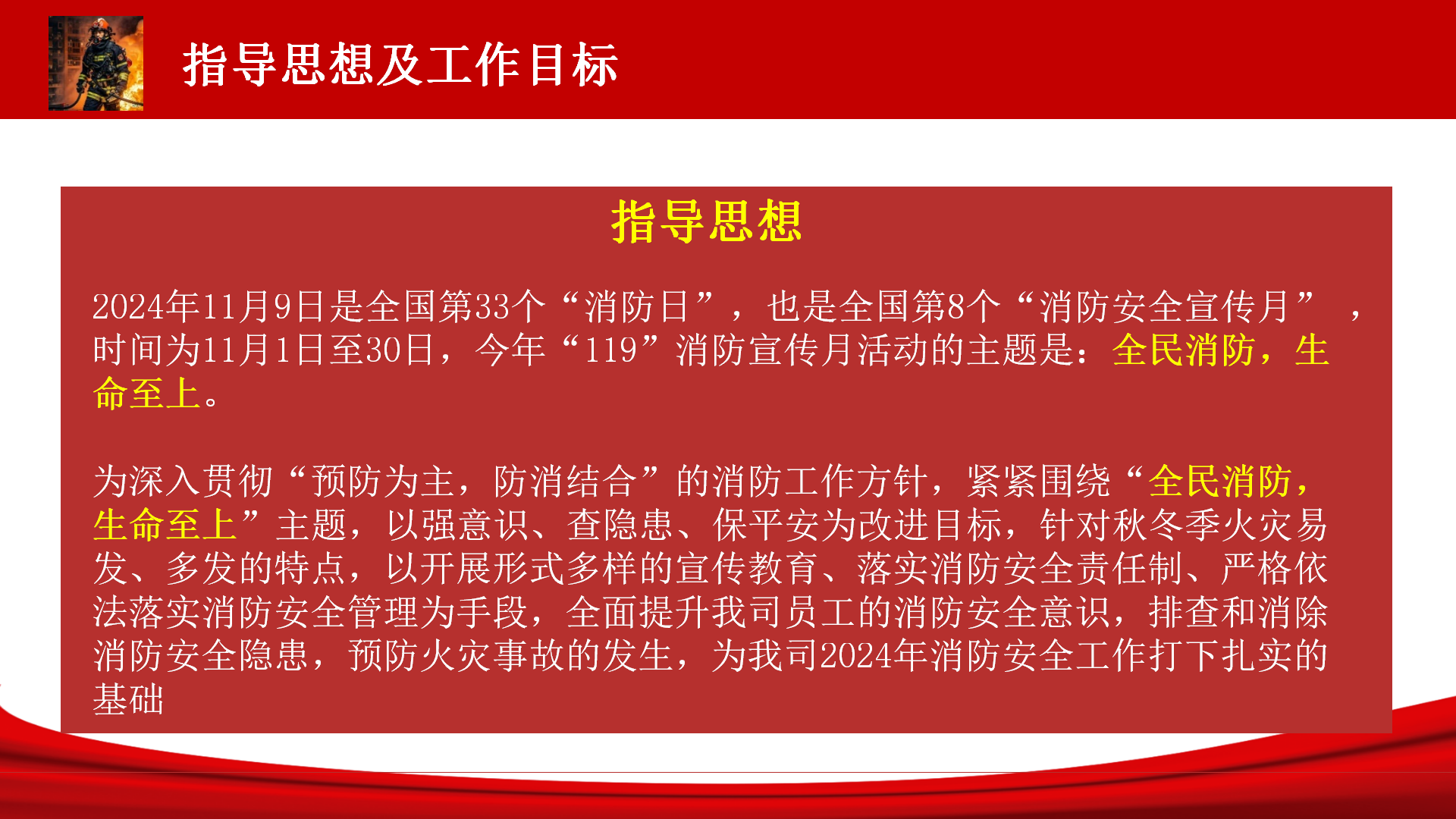 指导思想及工作目标

指导思想

2024年11月9日是全国第33个“消防日”，也是全国第8个“消防安全宣传月”，时间为11月1日至30日，今年“119”消防宣传月活动的主题是：全民消防，生命至上。

为深入贯彻“预防为主，防消结合”的消防工作方针，紧紧围绕“全民消防，生命至上”主题，以强意识、查隐患、保平安为改进目标，针对秋冬季火灾易发、多发的特点，以开展形式多样的宣传教育、落实消防安全责任制、严格依法落实消防安全管理为手段，全面提升我司员工的消防安全意识，排查和消除消防安全隐患，预防火灾事故的发生，为我司2024年消防安全工作打下扎实的基础